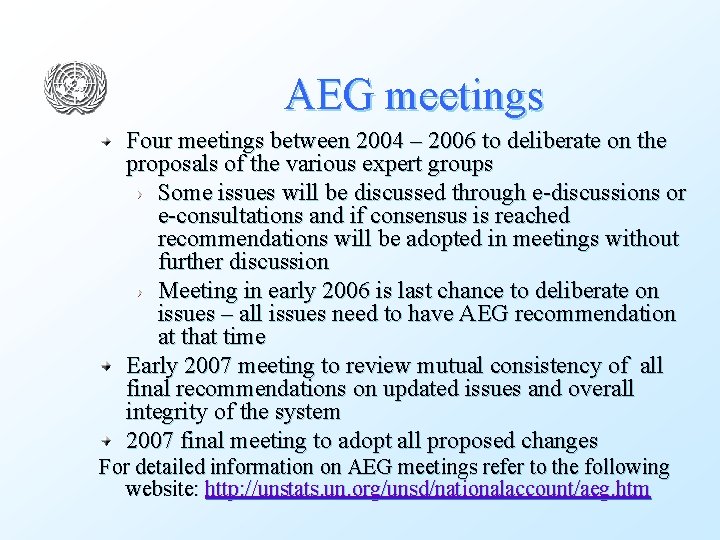 AEG meetings

Four meetings between 2004 – 2006 to deliberate on the proposals of the various expert groups

Some issues will be discussed through e-discussions or e-consultations and if consensus is reached recommendations will be adopted in meetings without further discussion

Meeting in early 2006 is last chance to deliberate on issues – all issues need to have AEG recommendation at that time

Early 2007 meeting to review mutual consistency of all final recommendations on updated issues and overall integrity of the system

2007 final meeting to adopt all proposed changes

For detailed information on AEG meetings refer to the following website: http://unstats.un.org/unsd/nationalaccount/aeg.htm